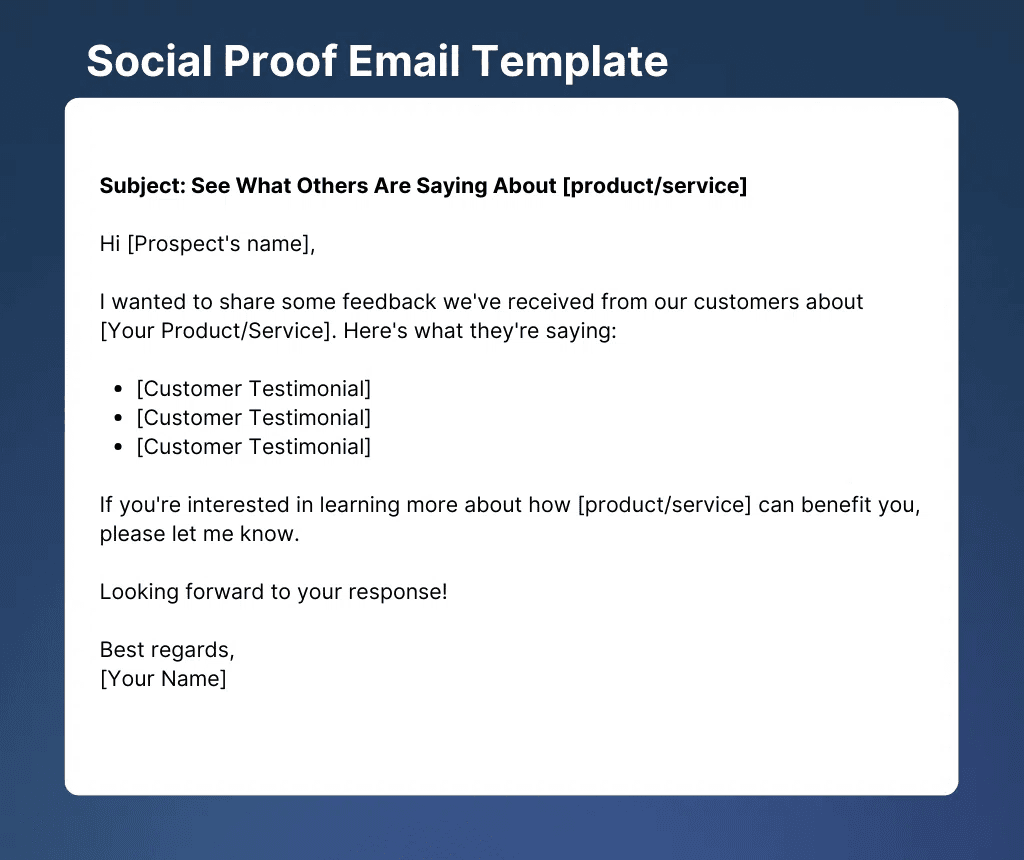 Social Proof Email Template

Subject: See What Others Are Saying About [product/service]

Hi [Prospect's name],

I wanted to share some feedback we've received from our customers about [Your Product/Service]. Here's what they're saying:

- [Customer Testimonial]
- [Customer Testimonial]
- [Customer Testimonial]

If you're interested in learning more about how [product/service] can benefit you, please let me know.

Looking forward to your response!

Best regards,
[Your Name]